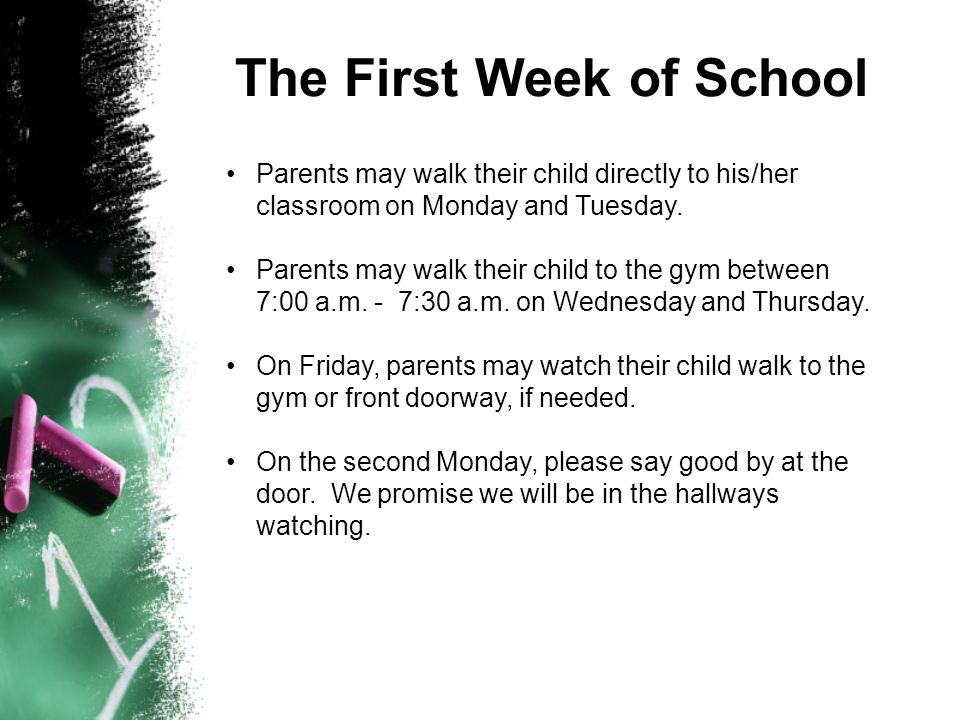 The First Week of School

• Parents may walk their child directly to his/her classroom on Monday and Tuesday.

• Parents may walk their child to the gym between 7:00 a.m. - 7:30 a.m. on Wednesday and Thursday.

• On Friday, parents may watch their child walk to the gym or front doorway, if needed.

• On the second Monday, please say good by at the door. We promise we will be in the hallways watching.